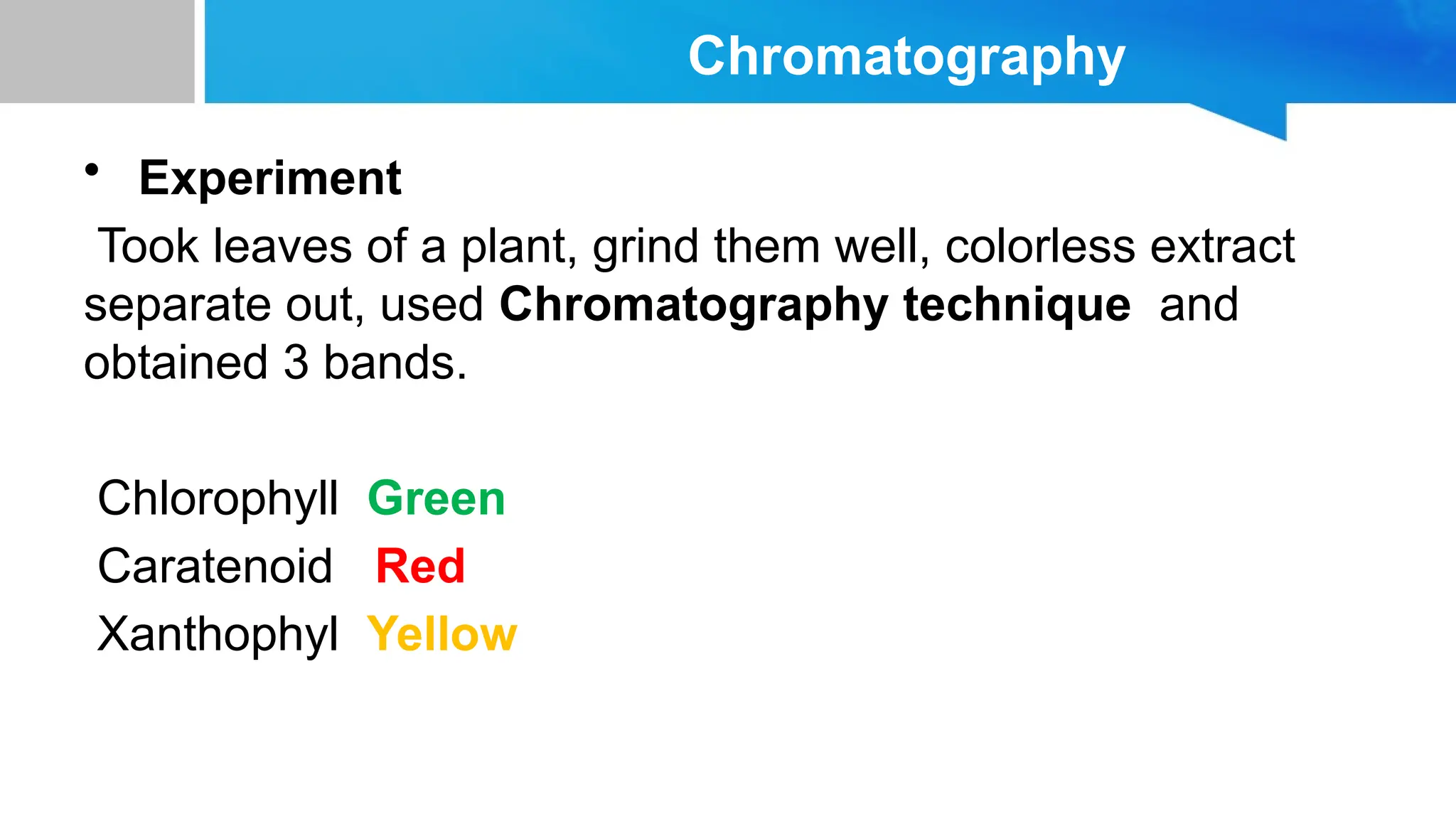 Chromatography

• Experiment

Took leaves of a plant, grind them well, colorless extract separate out, used Chromatography technique and obtained 3 bands.

Chlorophyll Green
Caratenoid Red
Xanthophyl Yellow